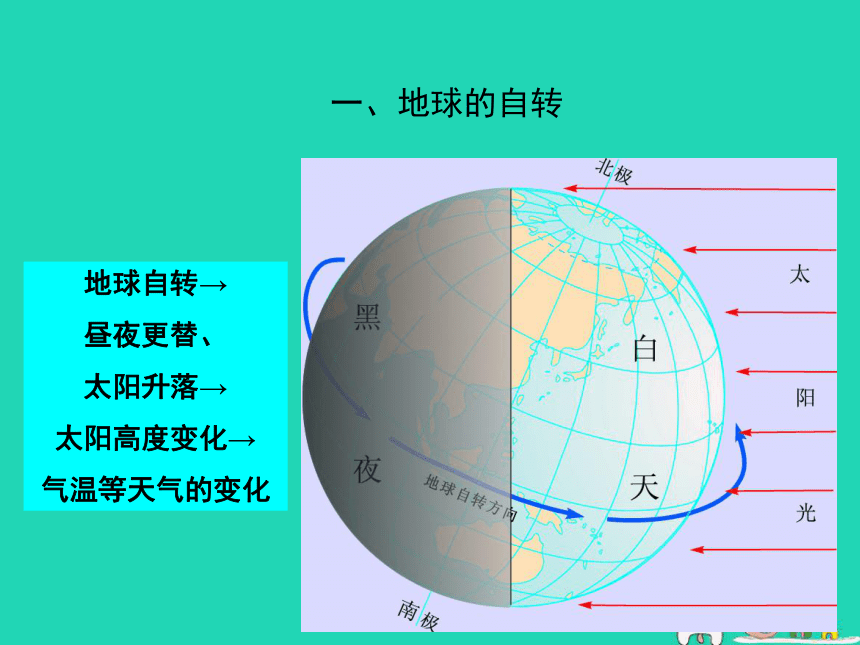 一、地球的自转

地球自转→
昼夜更替、
太阳升落→
太阳高度变化→
气温等天气的变化

北极
黑
夜
白
天
地球自转方向
南极
太
阳
光